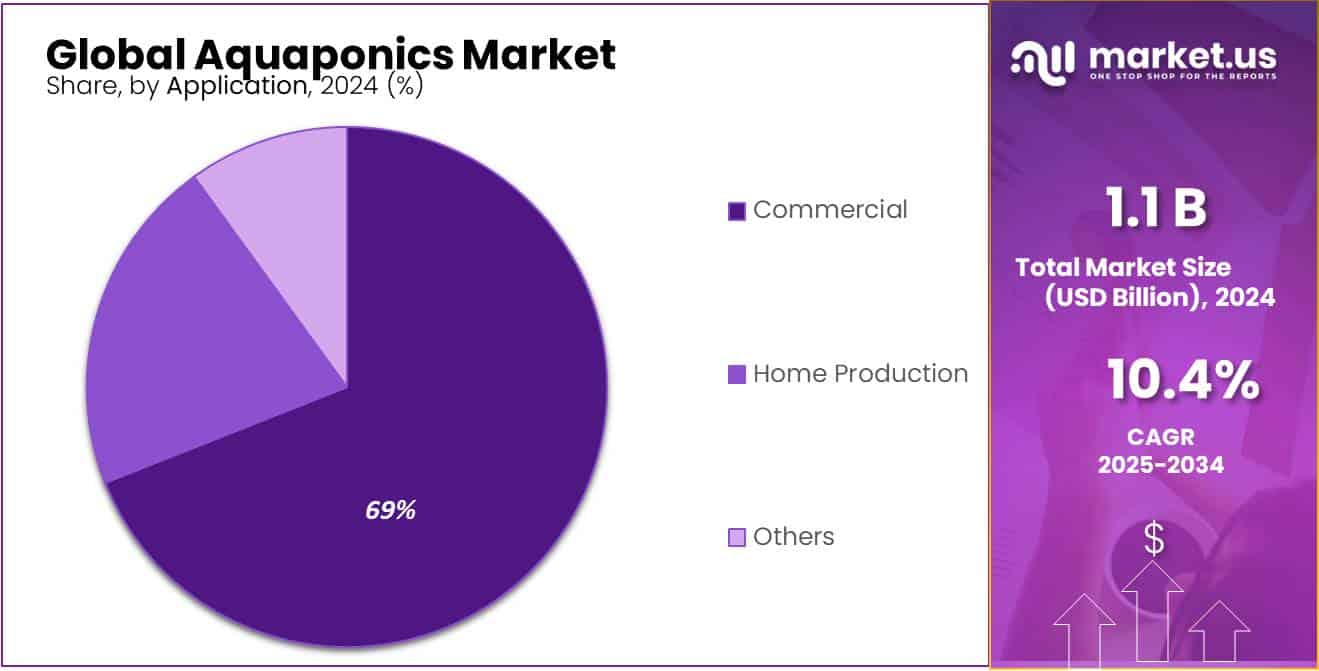 Global Aquaponics Market
Share, by Application, 2024 (%)

69%

Commercial

Home Production

Others

market.us
ONE STOP SHOP FOR THE REPORTS

1.1 B

Total Market Size (USD Billion), 2024

10.4%

CAGR 2025-2034

$